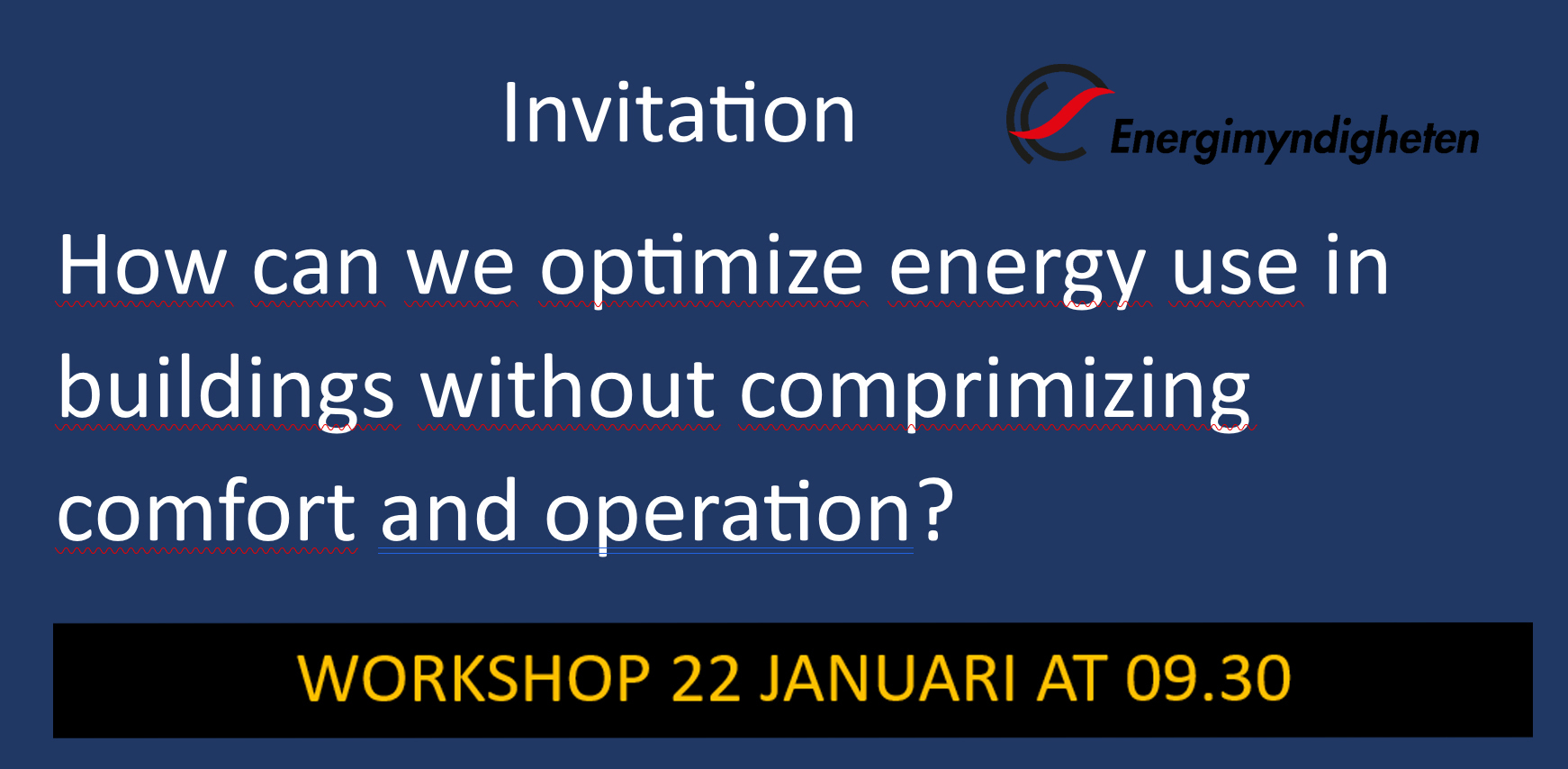 Invitation

Energimyndigheten

How can we optimize energy use in buildings without comprimizing comfort and operation?

WORKSHOP 22 JANUARI AT 09.30